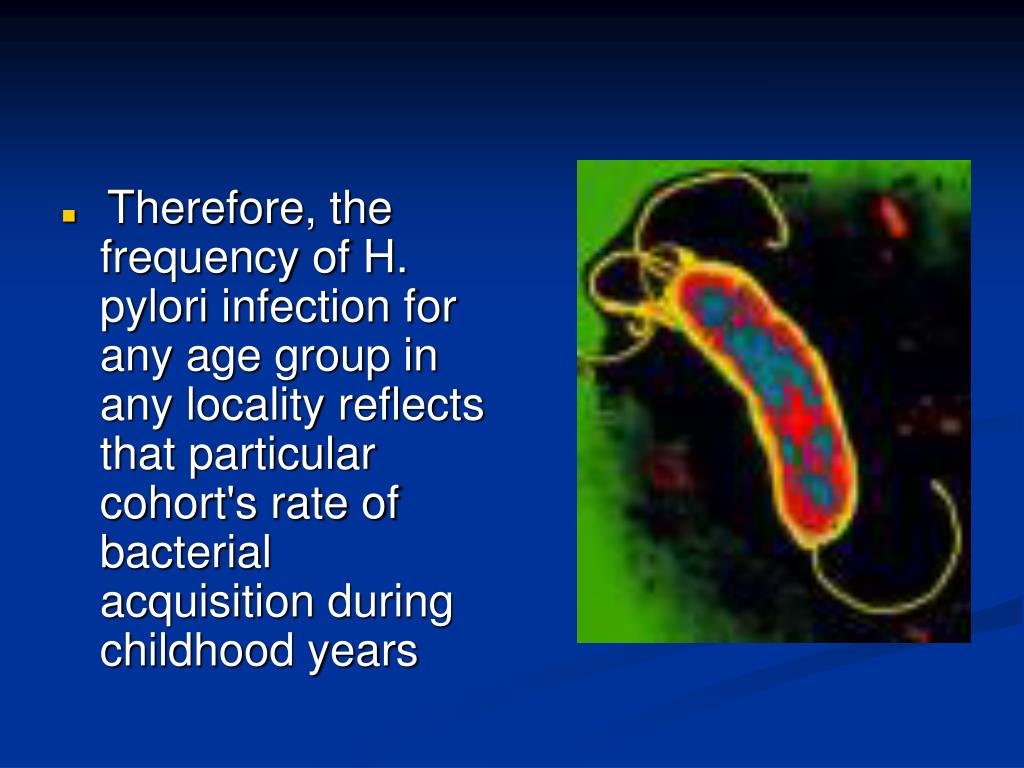 Therefore, the frequency of H. pylori infection for any age group in any locality reflects that particular cohort's rate of bacterial acquisition during childhood years